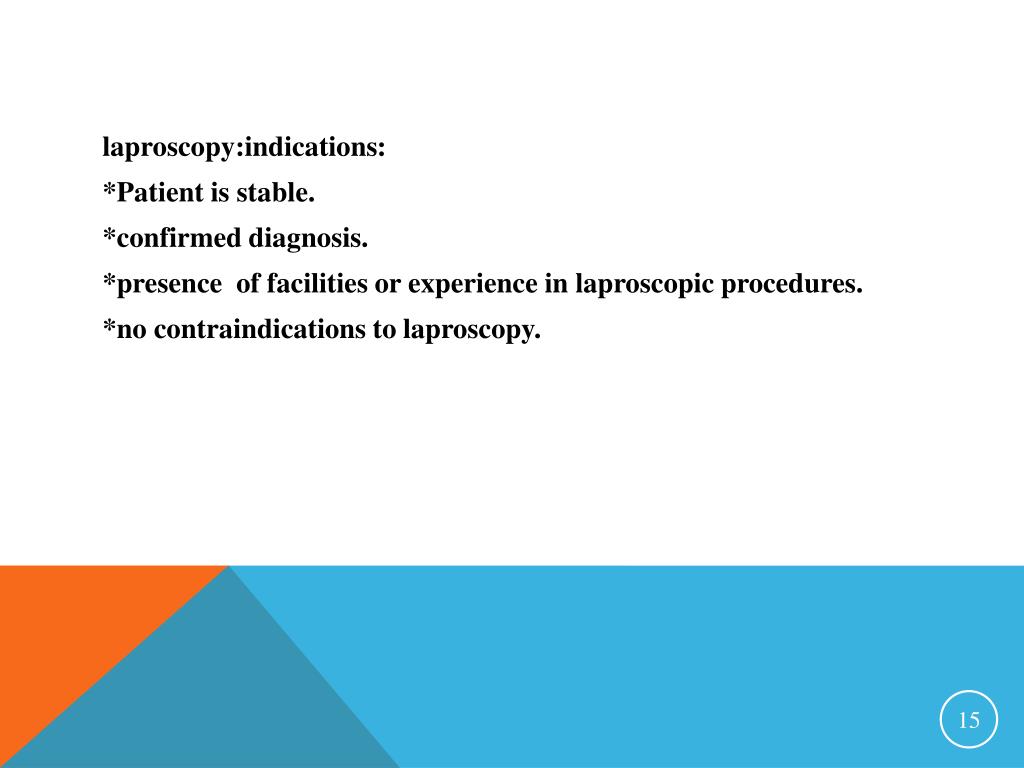 laproscopy:indications:
*Patient is stable.
*confirmed diagnosis.
*presence  of facilities or experience in laproscopic procedures.
*no contraindications to laproscopy.

15